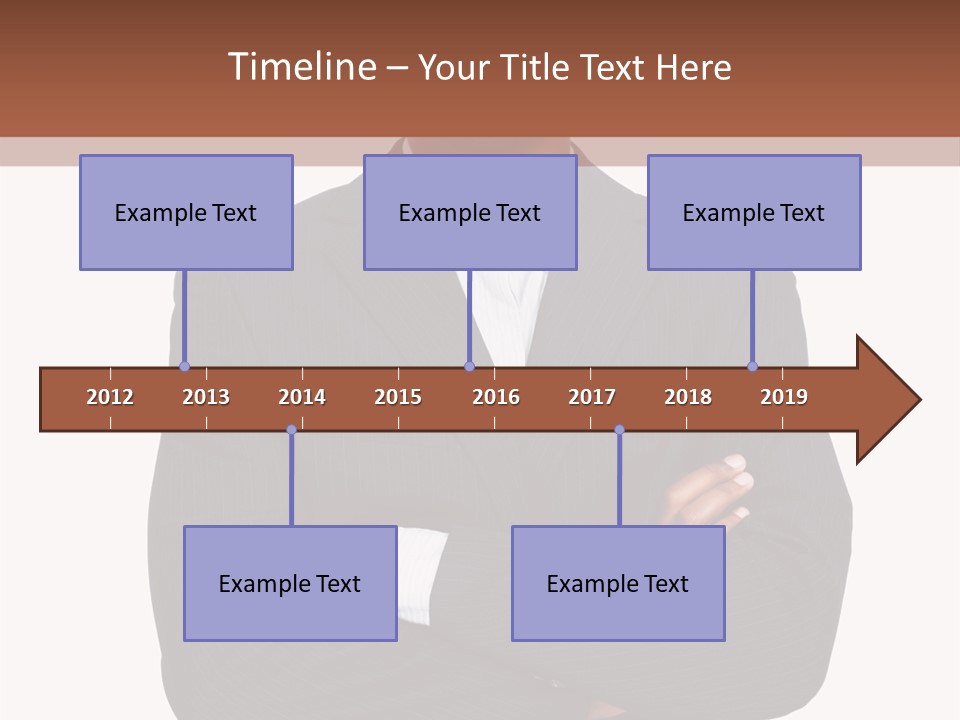 Timeline – Your Title Text Here

Example Text

Example Text

Example Text

2012 2013 2014 2015 2016 2017 2018 2019

Example Text

Example Text